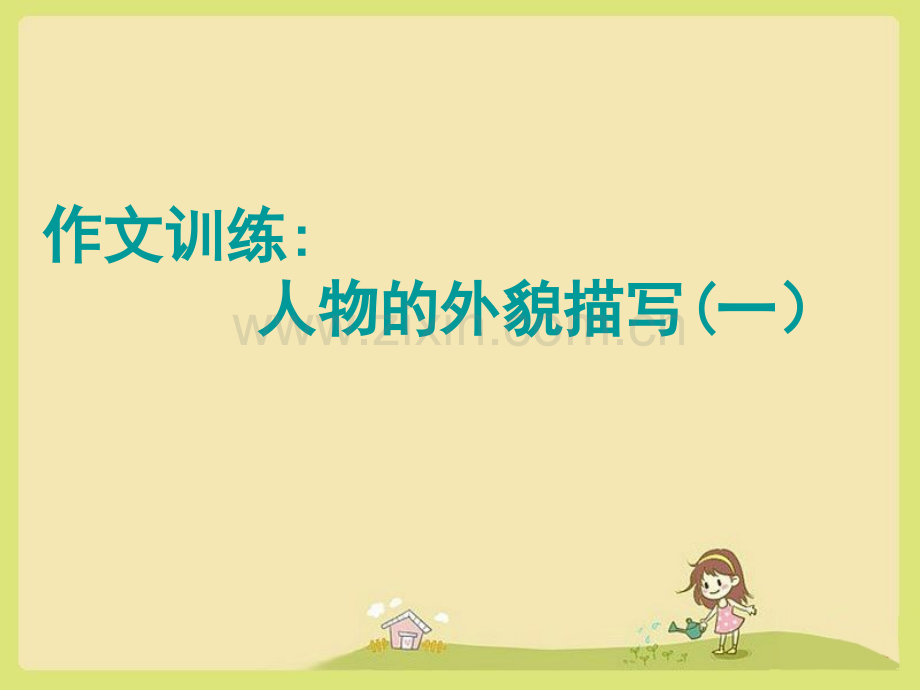 作文训练：

人物的外貌描写（一）

www.zixin.com.cn